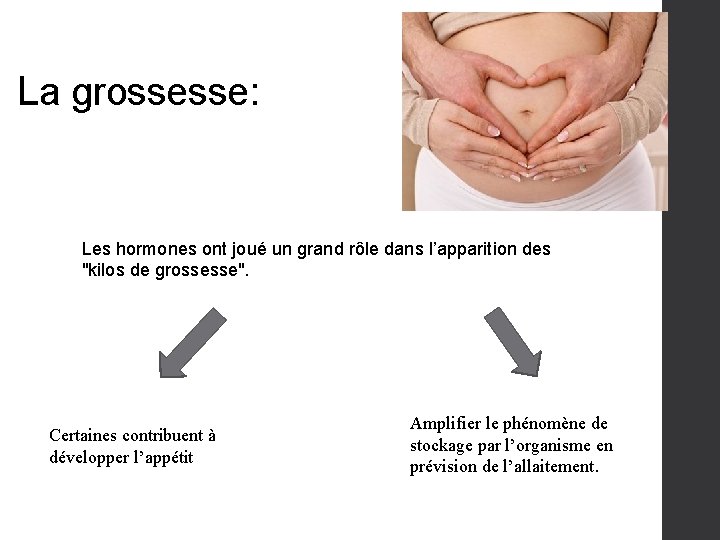 La grossesse:

Les hormones ont joué un grand rôle dans l’apparition des "kilos de grossesse".

Certaines contribuent à développer l’appétit

Amplifier le phénomène de stockage par l’organisme en prévision de l’allaitement.